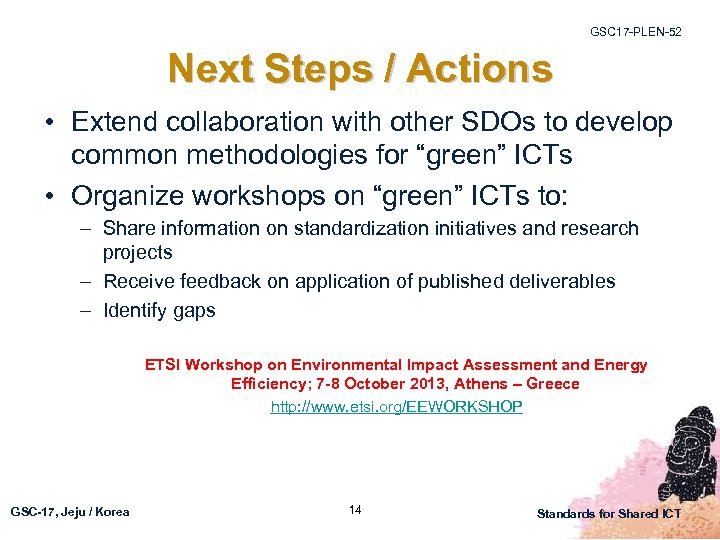 GSC17-PLEN-52

Next Steps / Actions

• Extend collaboration with other SDOs to develop common methodologies for “green” ICTs

• Organize workshops on “green” ICTs to:
– Share information on standardization initiatives and research projects
– Receive feedback on application of published deliverables
– Identify gaps

ETSI Workshop on Environmental Impact Assessment and Energy Efficiency; 7-8 October 2013, Athens – Greece
http://www.etsi.org/EEWORKSHOP

GSC-17, Jeju / Korea

14

Standards for Shared ICT